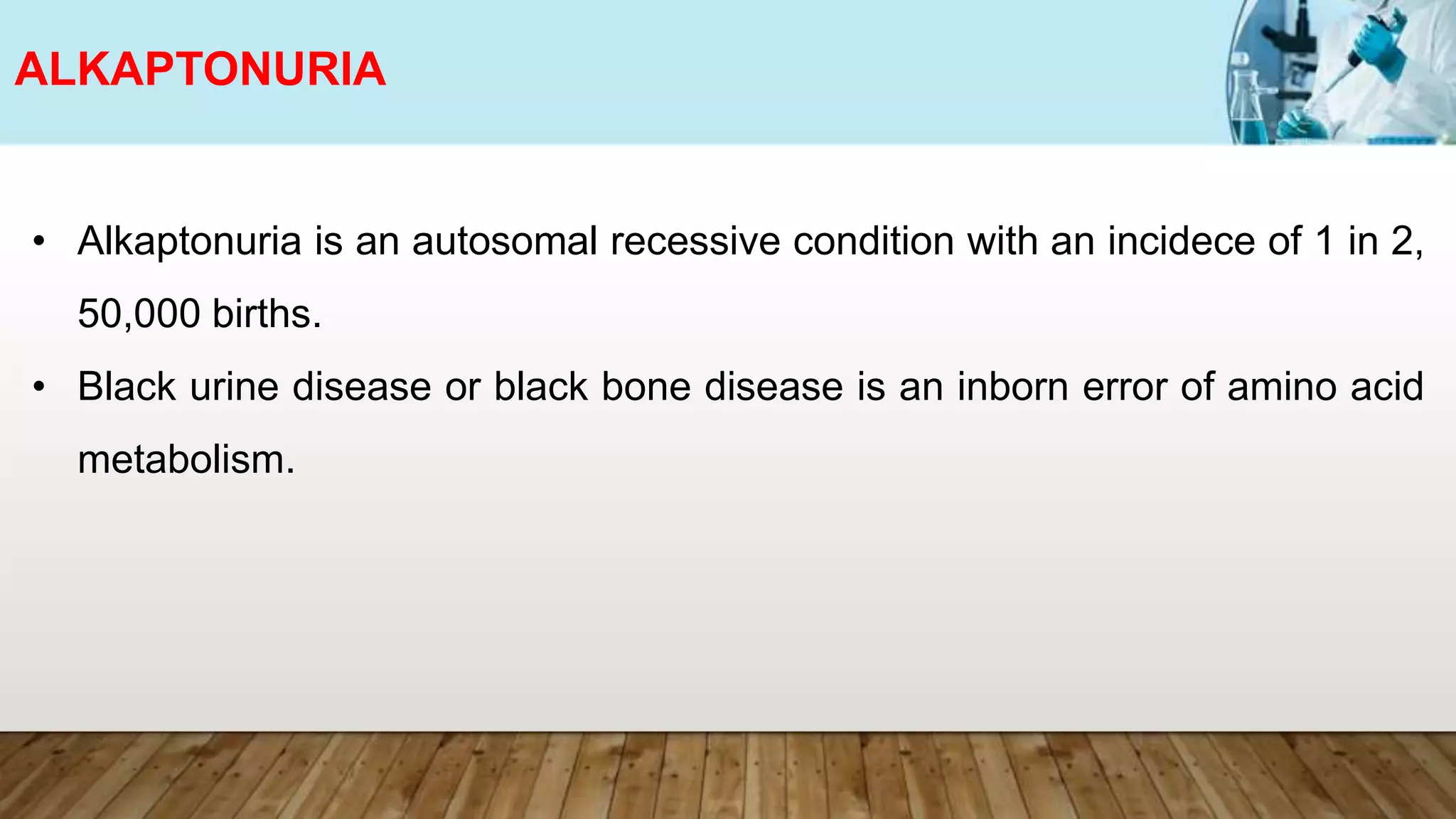 ALKAPTONURIA

• Alkaptonuria is an autosomal recessive condition with an incidece of 1 in 2, 50,000 births.

• Black urine disease or black bone disease is an inborn error of amino acid metabolism.